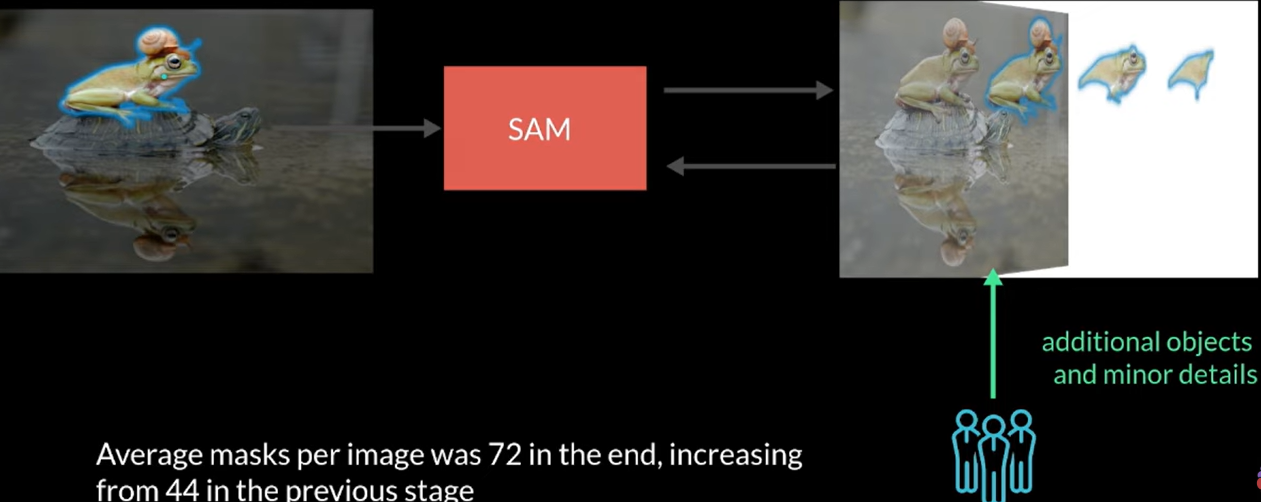 SAM

additional objects and minor details

Average masks per image was 72 in the end, increasing from 44 in the previous stage